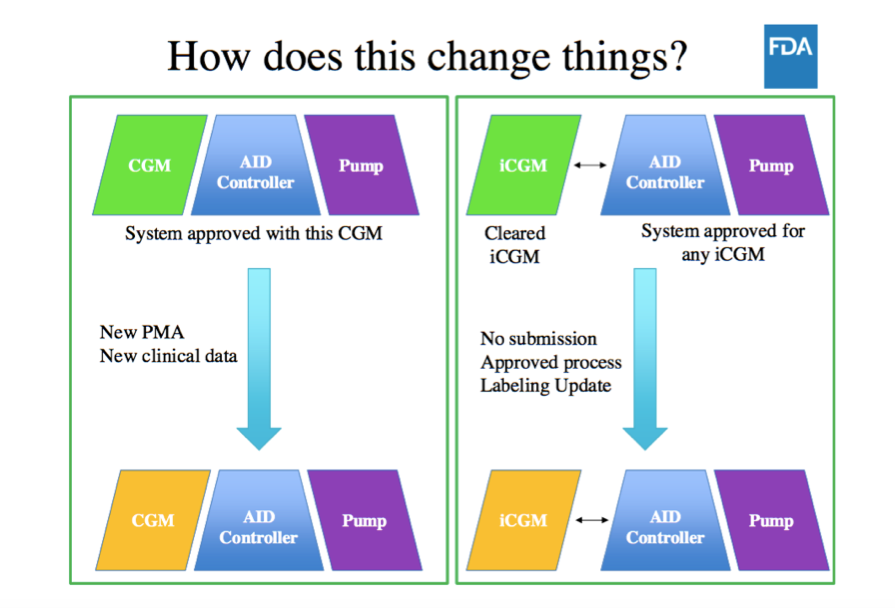 How does this change things?

FDA

CGM

AID Controller

Pump

System approved with this CGM

New PMA
New clinical data

CGM

AID Controller

Pump

iCGM

AID Controller

Pump

Cleared iCGM

System approved for any iCGM

No submission
Approved process
Labeling Update

iCGM

AID Controller

Pump